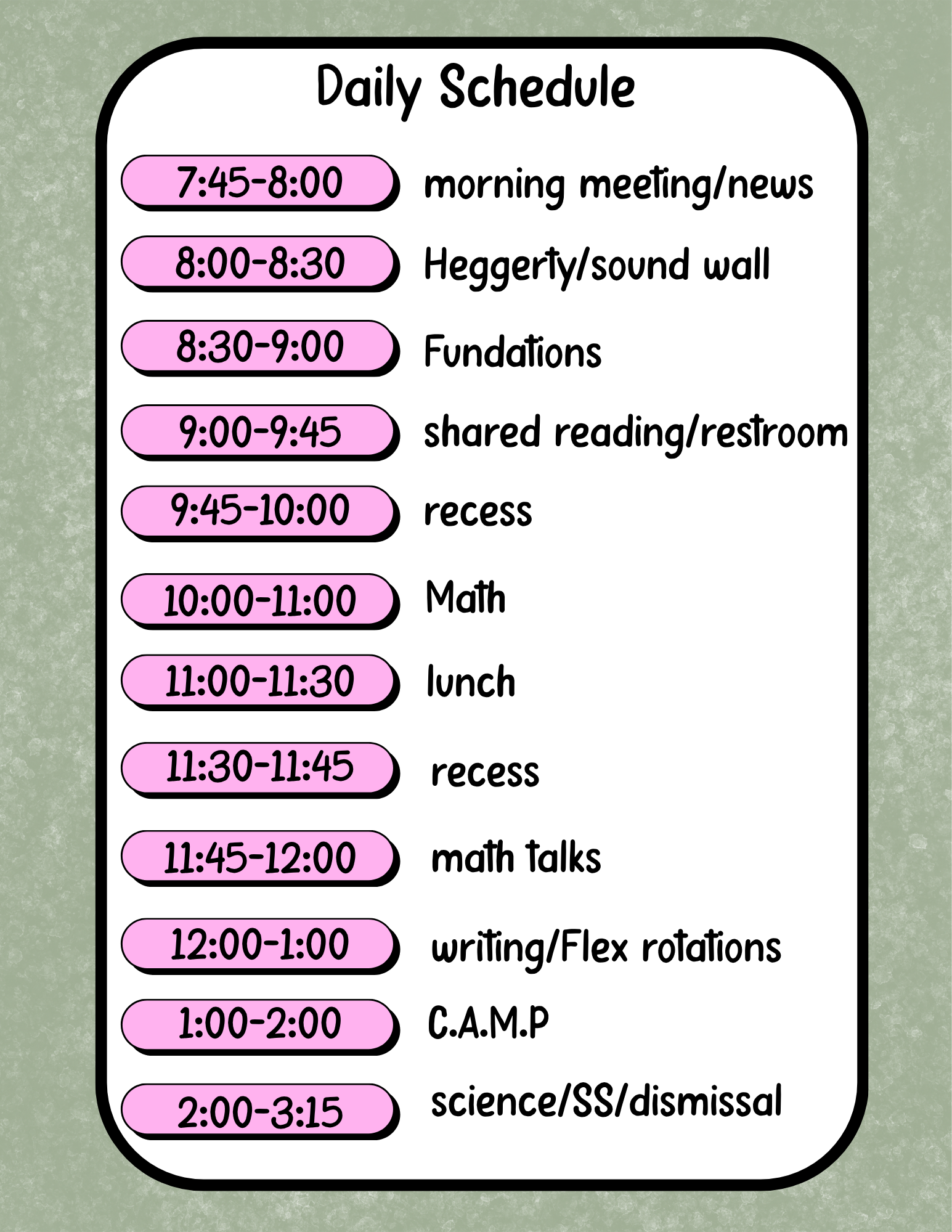 Daily Schedule

7:45-8:00 morning meeting/news

8:00-8:30 Heggerty/sound wall

8:30-9:00 Fundations

9:00-9:45 shared reading/restroom

9:45-10:00 recess

10:00-11:00 Math

11:00-11:30 lunch

11:30-11:45 recess

11:45-12:00 math talks

12:00-1:00 writing/Flex rotations

1:00-2:00 C.A.M.P

2:00-3:15 science/SS/dismissal